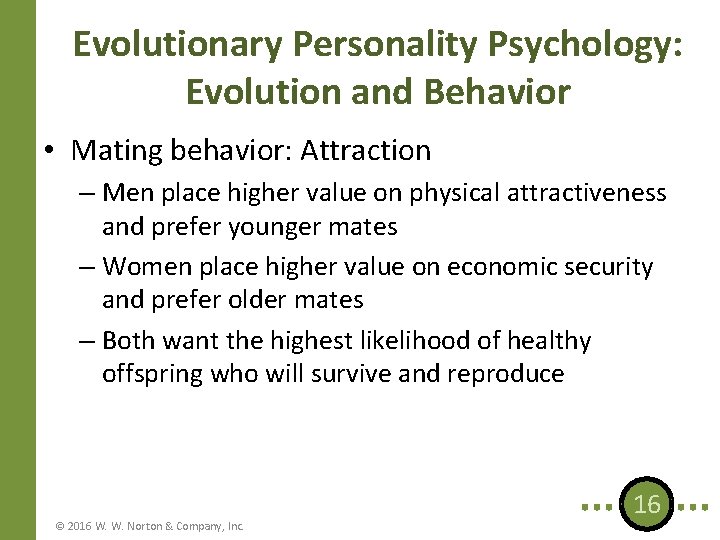 Evolutionary Personality Psychology: Evolution and Behavior

• Mating behavior: Attraction
– Men place higher value on physical attractiveness and prefer younger mates
– Women place higher value on economic security and prefer older mates
– Both want the highest likelihood of healthy offspring who will survive and reproduce

© 2016 W. W. Norton & Company, Inc.

16